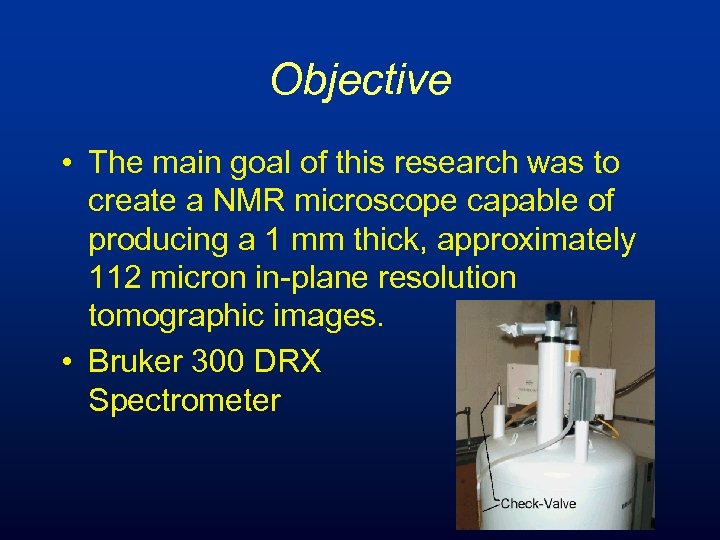 Objective

• The main goal of this research was to create a NMR microscope capable of producing a 1 mm thick, approximately 112 micron in-plane resolution tomographic images.

• Bruker 300 DRX Spectrometer

Check-Valve